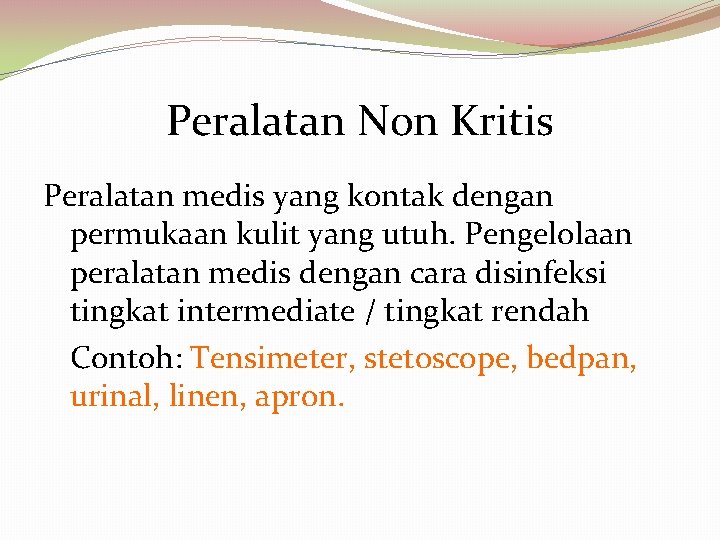 Peralatan Non Kritis

Peralatan medis yang kontak dengan permukaan kulit yang utuh. Pengelolaan peralatan medis dengan cara disinfeksi tingkat intermediate / tingkat rendah

Contoh: Tensimeter, stetoscope, bedpan, urinal, linen, apron.